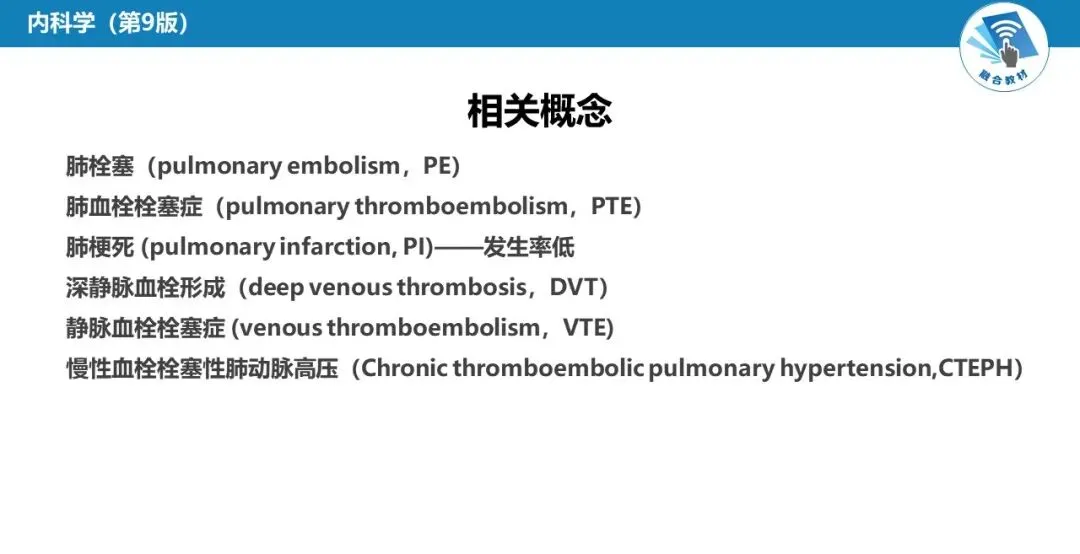 内科学（第9版）

融合教材

相关概念

肺栓塞（pulmonary embolism，PE）
肺血栓栓塞症（pulmonary thromboembolism，PTE）
肺梗死 (pulmonary infarction, PI)——发生率低
深静脉血栓形成（deep venous thrombosis，DVT）
静脉血栓栓塞症 (venous thromboembolism，VTE)
慢性血栓栓塞性肺动脉高压（Chronic thromboembolic pulmonary hypertension,CTEPH）